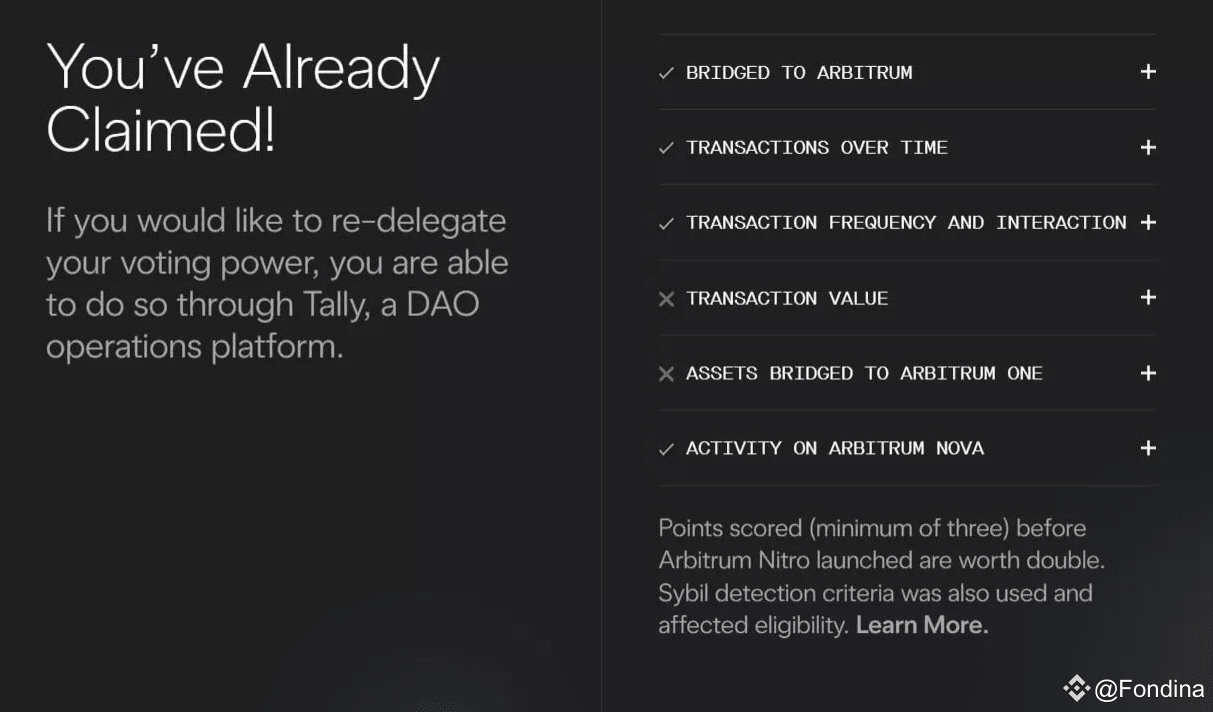 You've Already Claimed!

If you would like to re-delegate your voting power, you are able to do so through Tally, a DAO operations platform.

✓ BRIDGED TO ARBITRUM +

✓ TRANSACTIONS OVER TIME +

✓ TRANSACTION FREQUENCY AND INTERACTION +

✕ TRANSACTION VALUE +

✕ ASSETS BRIDGED TO ARBITRUM ONE +

✓ ACTIVITY ON ARBITRUM NOVA +

Points scored (minimum of three) before Arbitrum Nitro launched are worth double. Sybil detection criteria was also used and affected eligibility. Learn More.

@Fondina